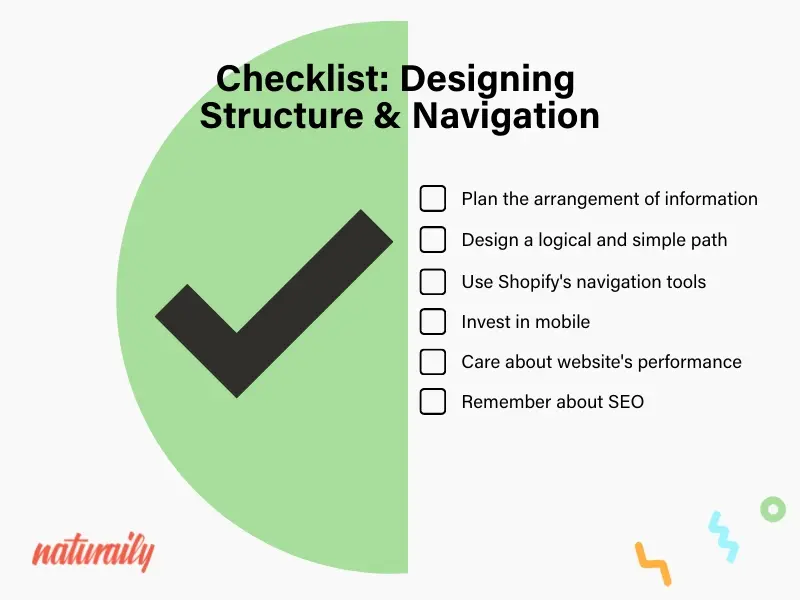 Checklist: Designing Structure & Navigation

Plan the arrangement of information

Design a logical and simple path

Use Shopify's navigation tools

Invest in mobile

Care about website's performance

Remember about SEO

naturaily